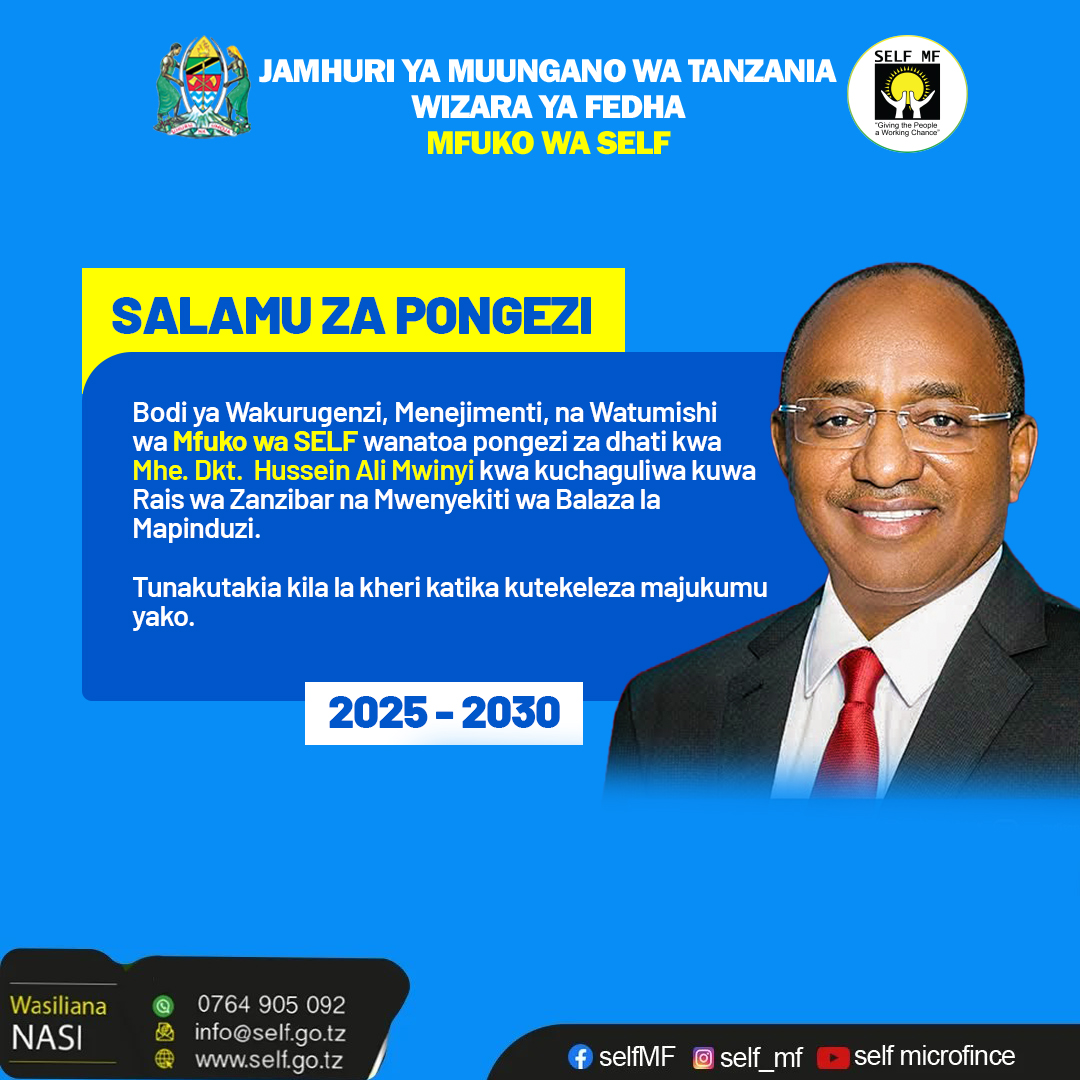 JAMHURI YA MUUNGANO WA TANZANIA
WIZARA YA FEDHA
MFUKO WA SELF

SELF MF
"Giving the People a Working Chance"

SALAMU ZA PONGEZI

Bodi ya Wakurugenzi, Menejimenti, na Watumishi wa Mfuko wa SELF wanatoa pongezi za dhati kwa Mhe. Dkt. Hussein Ali Mwinyi kwa kuchaguliwa kuwa Rais wa Zanzibar na Mwenyekiti wa Balaza la Mapinduzi.

Tunakutakia kila la kheri katika kutekeleza majukumu yako.

2025 - 2030

Wasiliana NASI
0764 905 092
info@self.go.tz
www.self.go.tz

selfMF
self_mf
self microfince